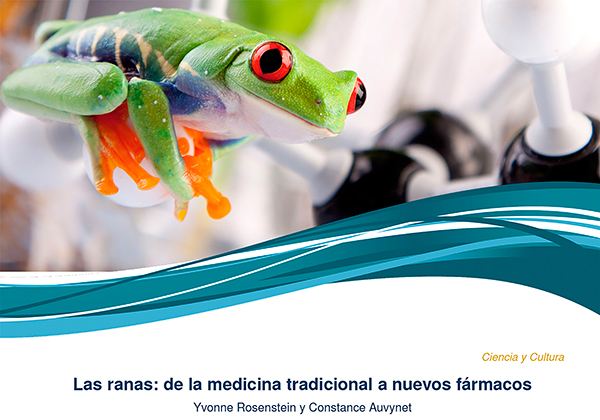 Ciencia y Cultura

Las ranas: de la medicina tradicional a nuevos fármacos

Yvonne Rosenstein y Constance Auvynet